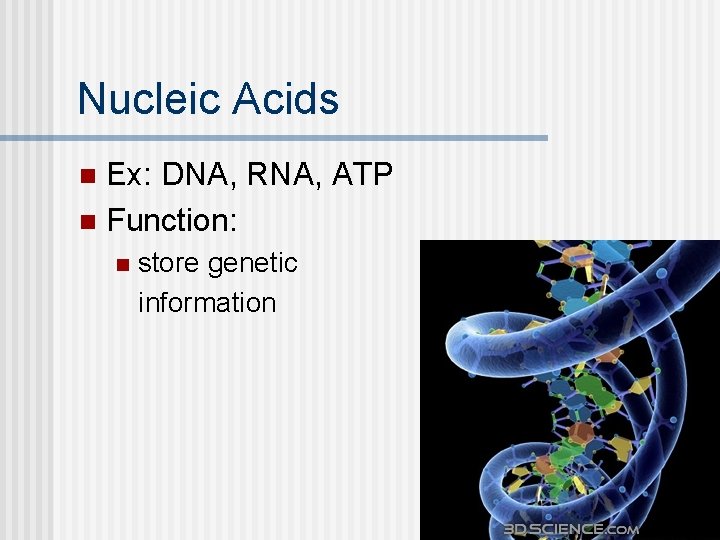 Nucleic Acids

Ex: DNA, RNA, ATP

Function:

store genetic information

3DSCIENCE.COM